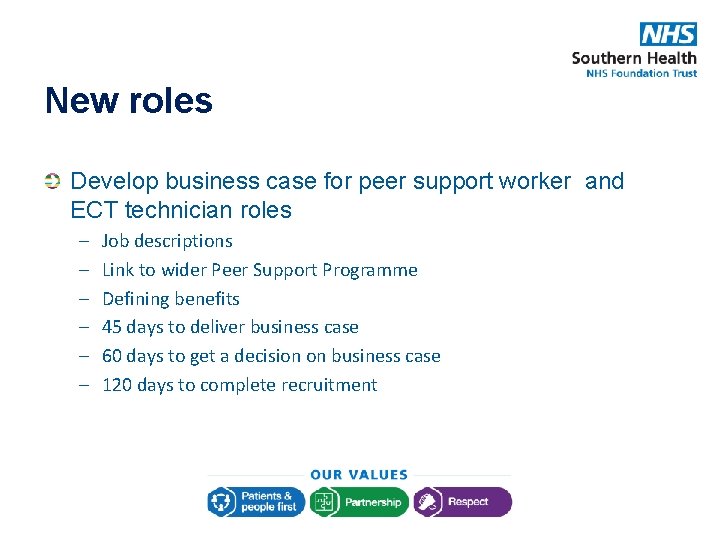 NHS
Southern Health
NHS Foundation Trust

New roles

Develop business case for peer support worker and ECT technician roles

– Job descriptions
– Link to wider Peer Support Programme
– Defining benefits
– 45 days to deliver business case
– 60 days to get a decision on business case
– 120 days to complete recruitment

OUR VALUES
Patients & people first
Partnership
Respect